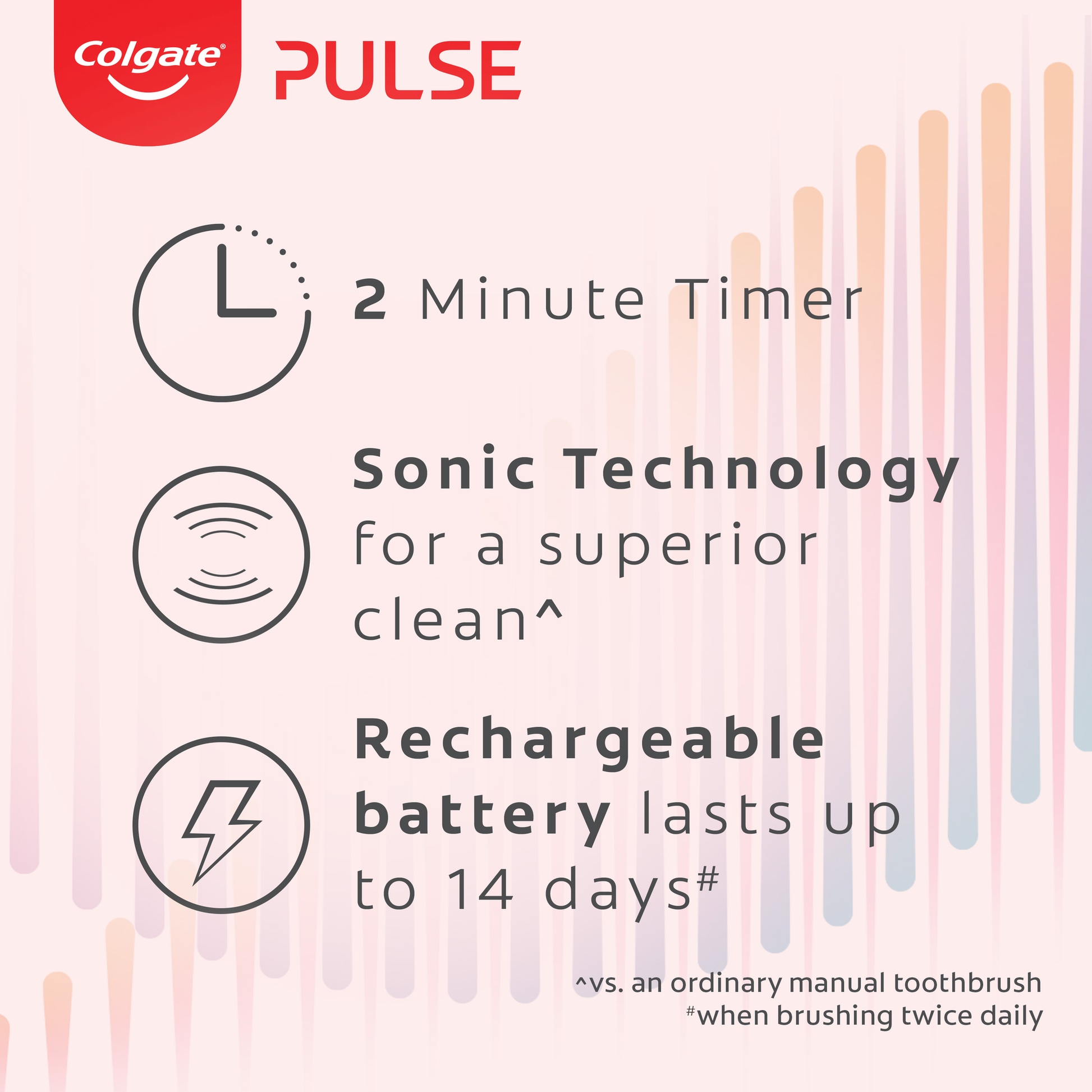 Colgate® PULSE

2 Minute Timer

Sonic Technology for a superior clean^

Rechargeable battery lasts up to 14 days#

^vs. an ordinary manual toothbrush
#when brushing twice daily